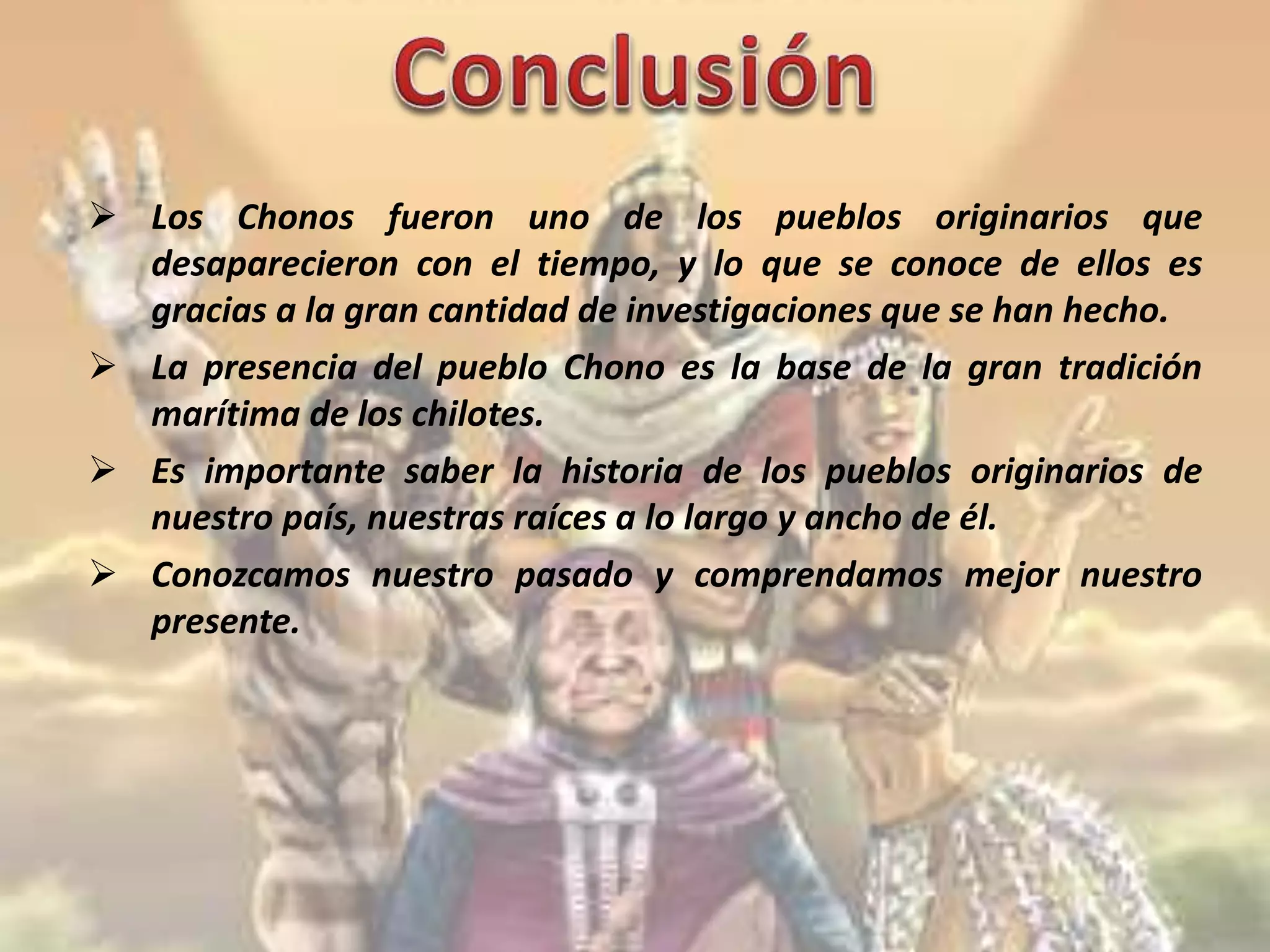 Conclusión

➢ Los Chonos fueron uno de los pueblos originarios que desaparecieron con el tiempo, y lo que se conoce de ellos es gracias a la gran cantidad de investigaciones que se han hecho.

➢ La presencia del pueblo Chono es la base de la gran tradición marítima de los chilotes.

➢ Es importante saber la historia de los pueblos originarios de nuestro país, nuestras raíces a lo largo y ancho de él.

➢ Conozcamos nuestro pasado y comprendamos mejor nuestro presente.